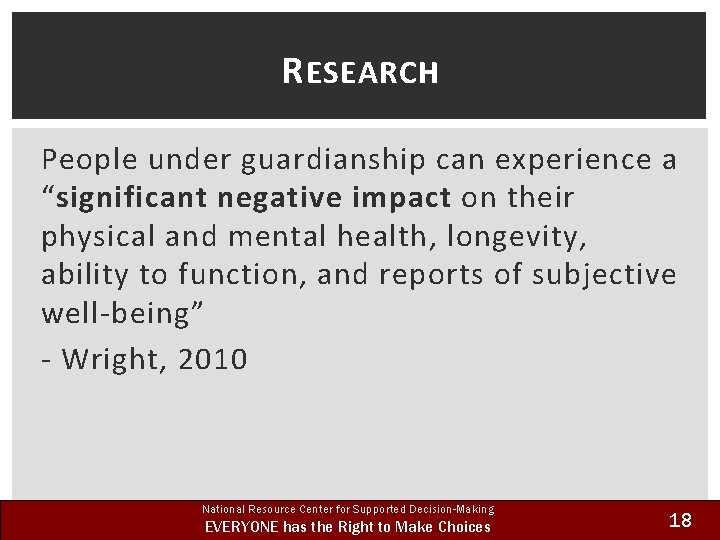 RESEARCH

People under guardianship can experience a "significant negative impact on their physical and mental health, longevity, ability to function, and reports of subjective well-being"

- Wright, 2010

National Resource Center for Supported Decision-Making
EVERYONE has the Right to Make Choices

18